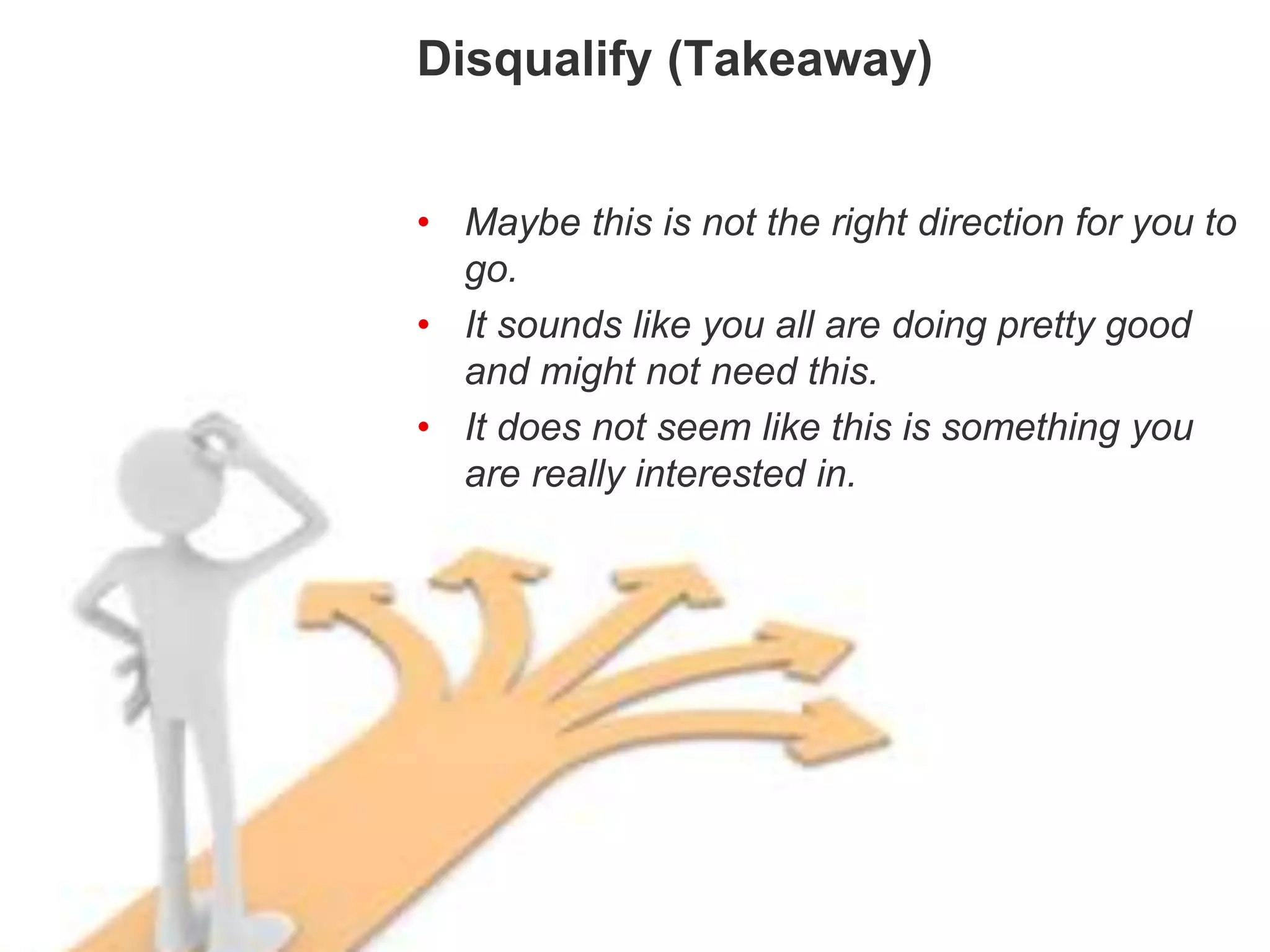 Disqualify (Takeaway)

• Maybe this is not the right direction for you to go.
• It sounds like you all are doing pretty good and might not need this.
• It does not seem like this is something you are really interested in.